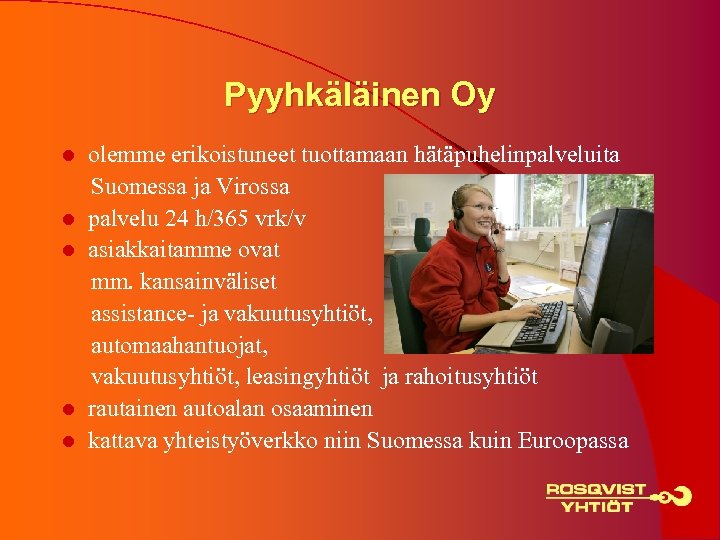 Pyyhkäläinen Oy

- olemme erikoistuneet tuottamaan hätäpuhelinpalveluita Suomessa ja Virossa
- palvelu 24 h/365 vrk/v
- asiakkaitamme ovat mm. kansainväliset assistance- ja vakuutusyhtiöt, automaahantuojat, vakuutusyhtiöt, leasingyhtiöt ja rahoitusyhtiöt
- rautainen autoalan osaaminen
- kattava yhteistyöverkko niin Suomessa kuin Euroopassa

ROSQVIST YHTIÖT